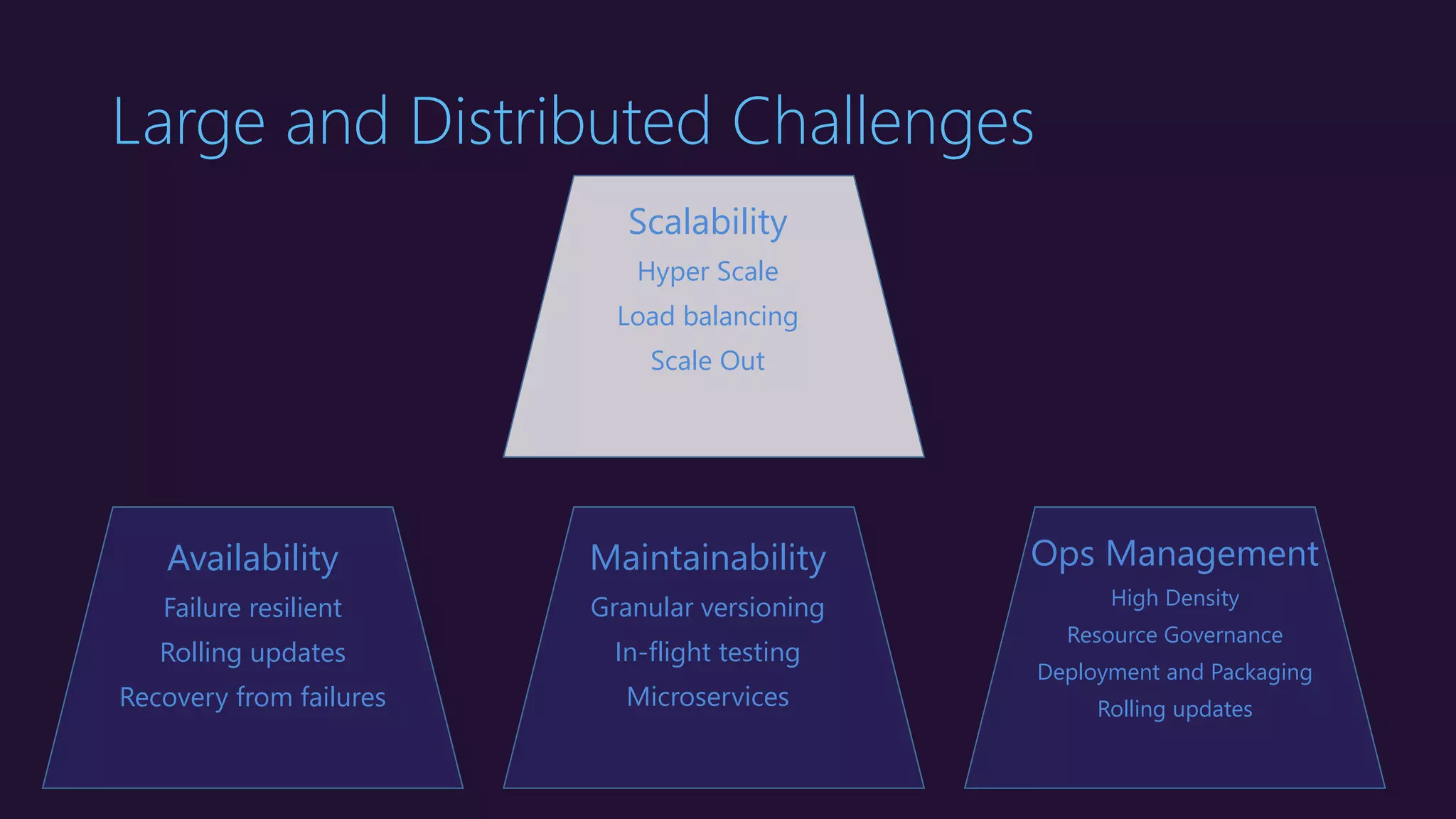 Large and Distributed Challenges

Scalability
Hyper Scale
Load balancing
Scale Out

Availability
Failure resilient
Rolling updates
Recovery from failures

Maintainability
Granular versioning
In-flight testing
Microservices

Ops Management
High Density
Resource Governance
Deployment and Packaging
Rolling updates